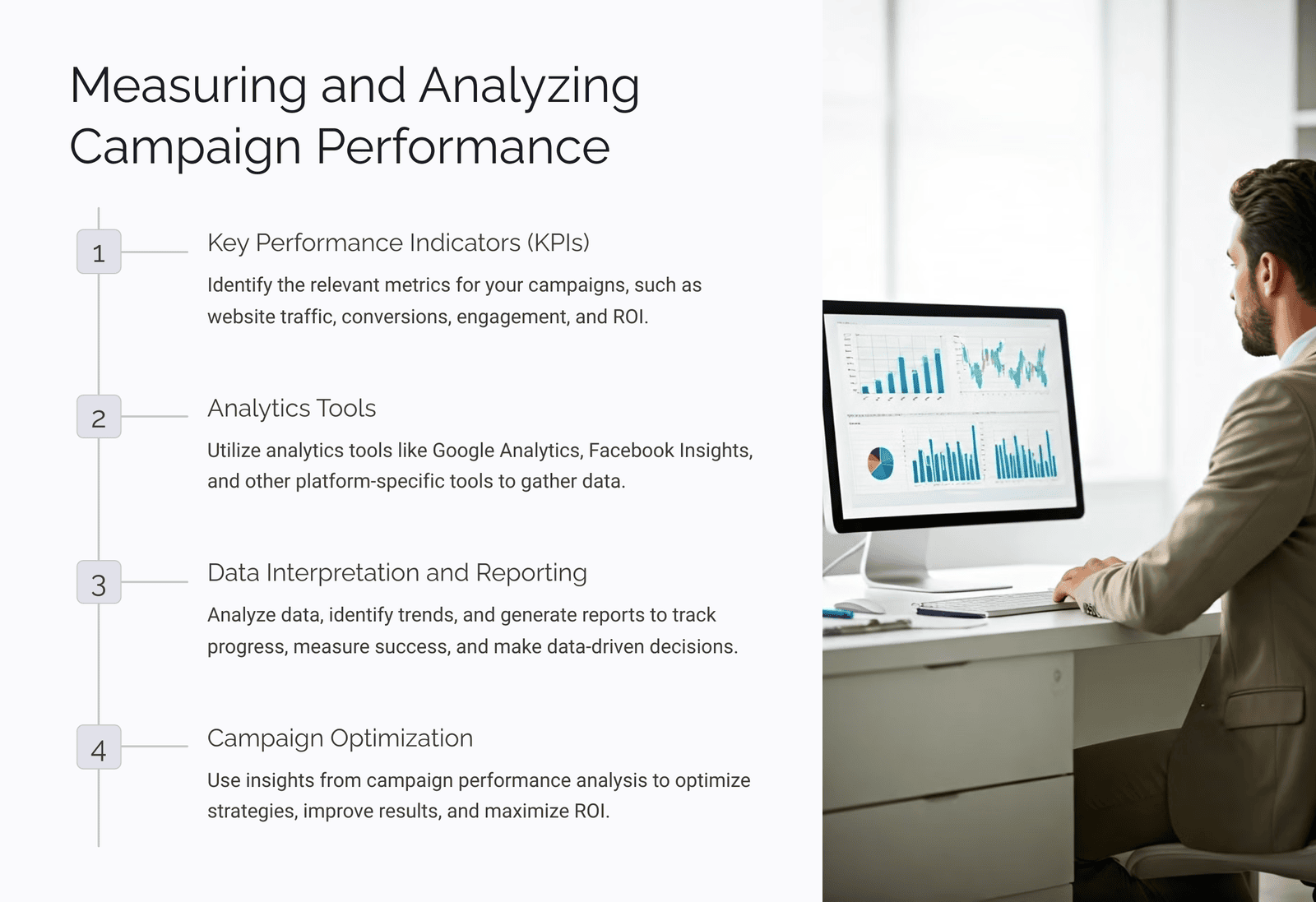 Measuring and Analyzing Campaign Performance

1

Key Performance Indicators (KPIs)

Identify the relevant metrics for your campaigns, such as website traffic, conversions, engagement, and ROI.

2

Analytics Tools

Utilize analytics tools like Google Analytics, Facebook Insights, and other platform-specific tools to gather data.

3

Data Interpretation and Reporting

Analyze data, identify trends, and generate reports to track progress, measure success, and make data-driven decisions.

4

Campaign Optimization

Use insights from campaign performance analysis to optimize strategies, improve results, and maximize ROI.